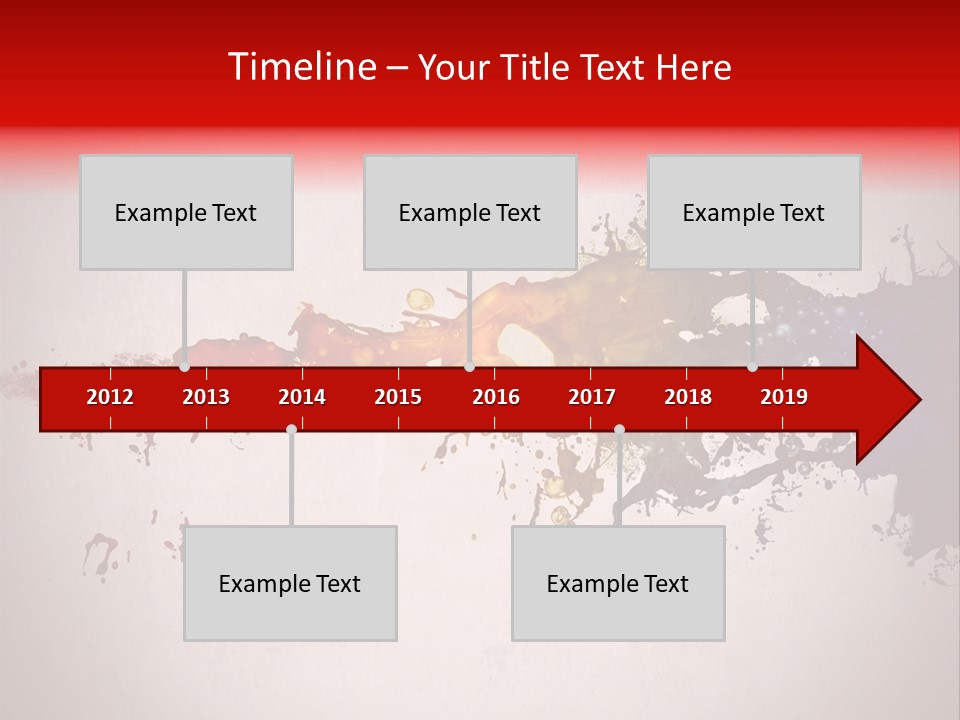 Timeline – Your Title Text Here

Example Text

Example Text

Example Text

2012
2013
2014
2015
2016
2017
2018
2019

Example Text

Example Text